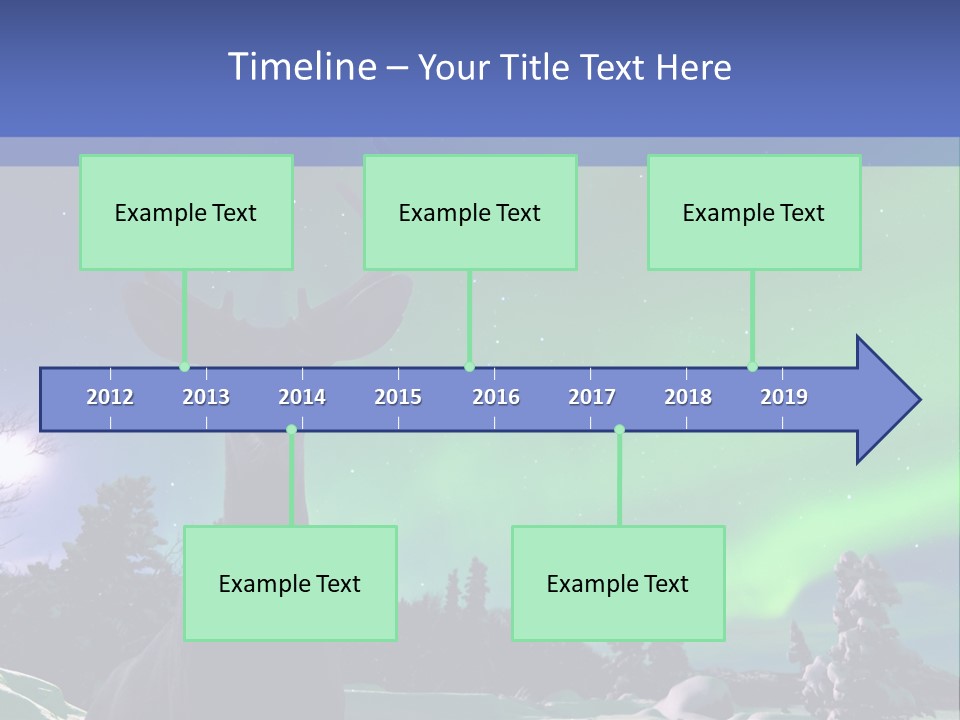 Timeline – Your Title Text Here

Example Text

Example Text

Example Text

2012 2013 2014 2015 2016 2017 2018 2019

Example Text

Example Text